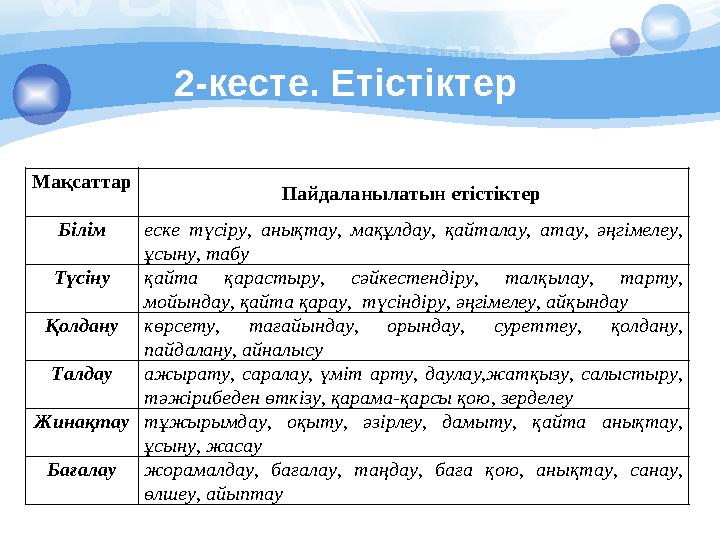 2-кесте. Етістіктер

| Мақсаттар | Пайдаланылатын етістіктер |
|---|---|
| Білім | еске түсіру, анықтау, мақұлдау, қайталау, атау, әңгімелеу, ұсыну, табу |
| Түсіну | қайта қарастыру, сәйкестендіру, талқылау, тарту, мойындау, қайта қарау, түсіндіру, әңгімелеу, айқындау |
| Қолдану | көрсету, тағайындау, орындау, суреттеу, қолдану, пайдалану, айналысу |
| Талдау | ажырату, саралау, үміт арту, даулау,жатқызу, салыстыру, тәжірибеден өткізу, қарама-қарсы қою, зерделеу |
| Жинақтау | тұжырымдау, оқыту, әзірлеу, дамыту, қайта анықтау, ұсыну, жасау |
| Бағалау | жорамалдау, бағалау, таңдау, баға қою, анықтау, санау, өлшеу, айыптау |